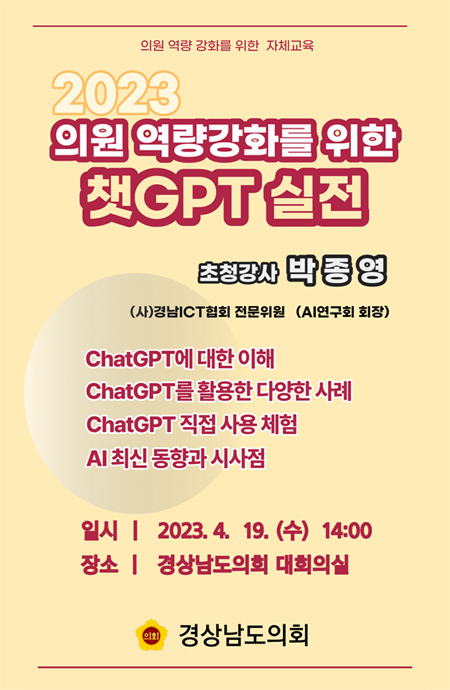 의원 역량 강화를 위한 자체교육

2023
의원 역량강화를 위한
챗GPT 실전

초청강사 박 종 영

(사)경남ICT협회 전문위원 (AI연구회 회장)

ChatGPT에 대한 이해
ChatGPT를 활용한 다양한 사례
ChatGPT 직접 사용 체험
AI 최신 동향과 시사점

일시 | 2023. 4. 19. (수) 14:00
장소 | 경상남도의회 대회의실

의회
경상남도의회